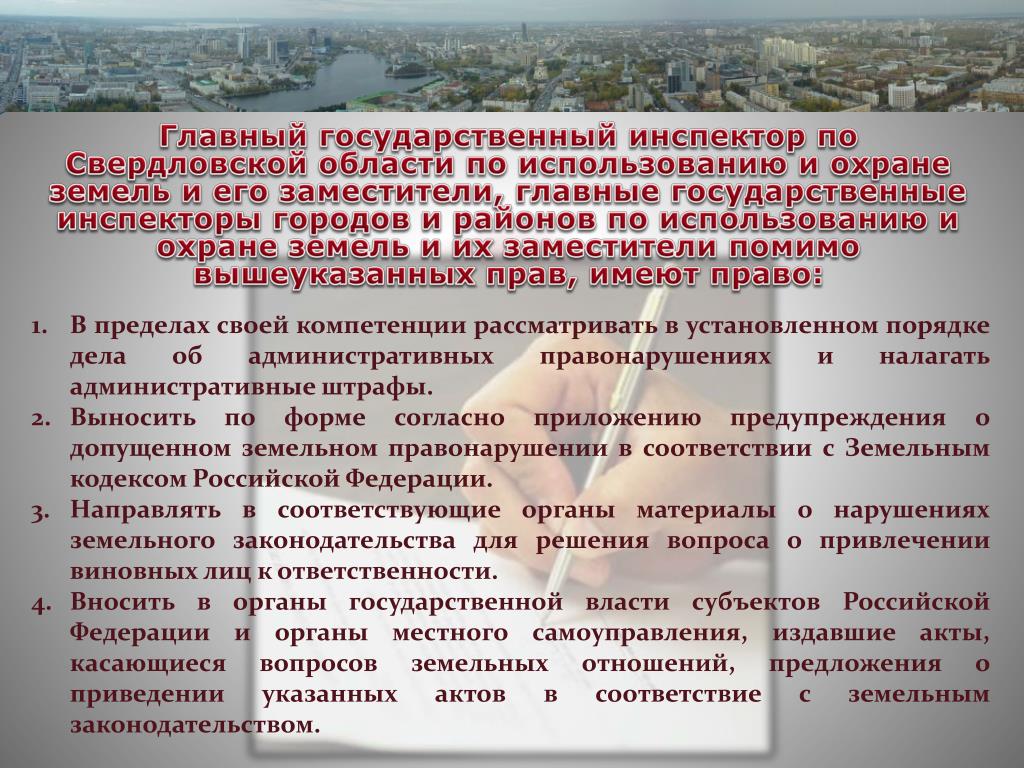 Главный государственный инспектор по Свердловской области по использованию и охране земель и его заместители, главные государственные инспекторы городов и районов по использованию и охране земель и их заместители помимо вышеуказанных прав, имеют право:

1. В пределах своей компетенции рассматривать в установленном порядке дела об административных правонарушениях и налагать административные штрафы.
2. Выносить по форме согласно приложению предупреждения о допущенном земельном правонарушении в соответствии с Земельным кодексом Российской Федерации.
3. Направлять в соответствующие органы материалы о нарушениях земельного законодательства для решения вопроса о привлечении виновных лиц к ответственности.
4. Вносить в органы государственной власти субъектов Российской Федерации и органы местного самоуправления, издавшие акты, касающиеся вопросов земельных отношений, предложения о приведении указанных актов в соответствие с земельным законодательством.